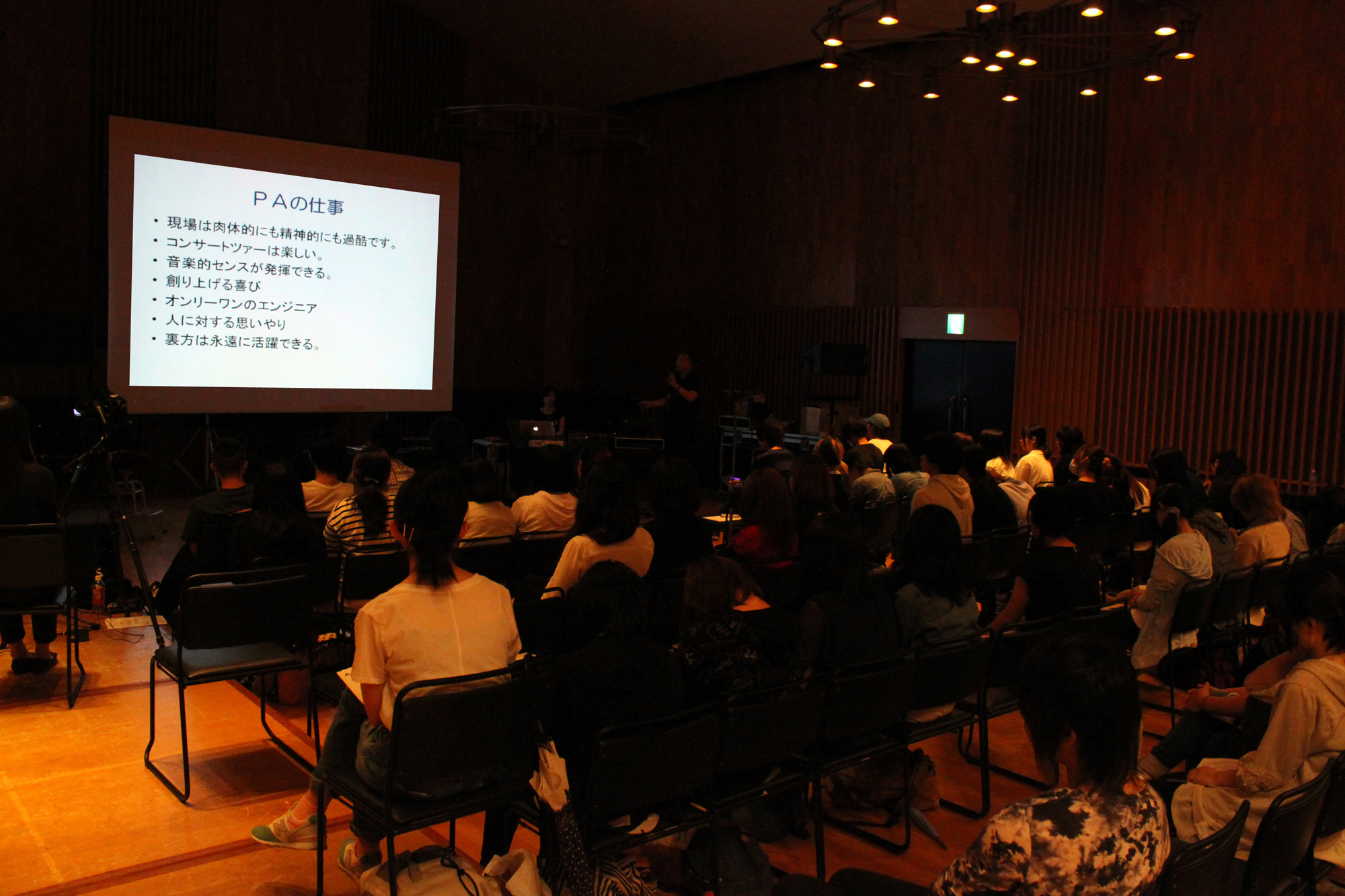 ＰＡの仕事

• 現場は肉体的にも精神的にも過酷です。
• コンサートツアーは楽しい。
• 音楽的センスが発揮できる。
• 創り上げる喜び
• オンリーワンのエンジニア
• 人に対する思いやり
• 裏方は永遠に活躍できる。